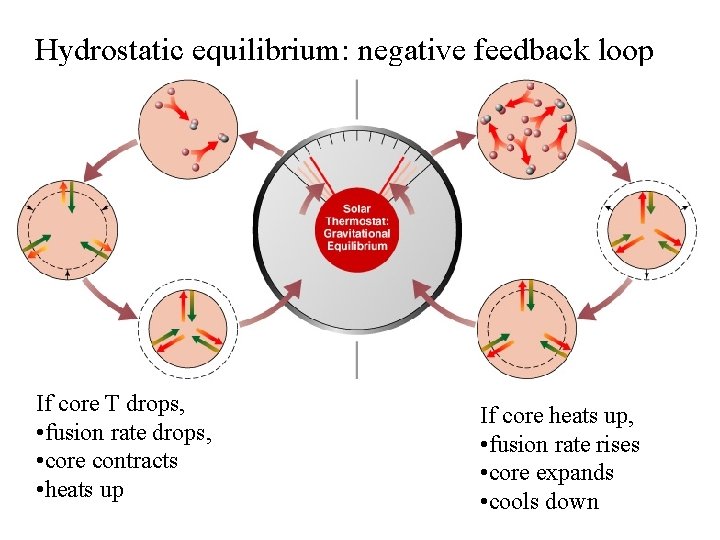 Hydrostatic equilibrium: negative feedback loop

Solar Thermostat: Gravitational Equilibrium

If core T drops,
•fusion rate drops,
•core contracts
•heats up

If core heats up,
•fusion rate rises
•core expands
•cools down